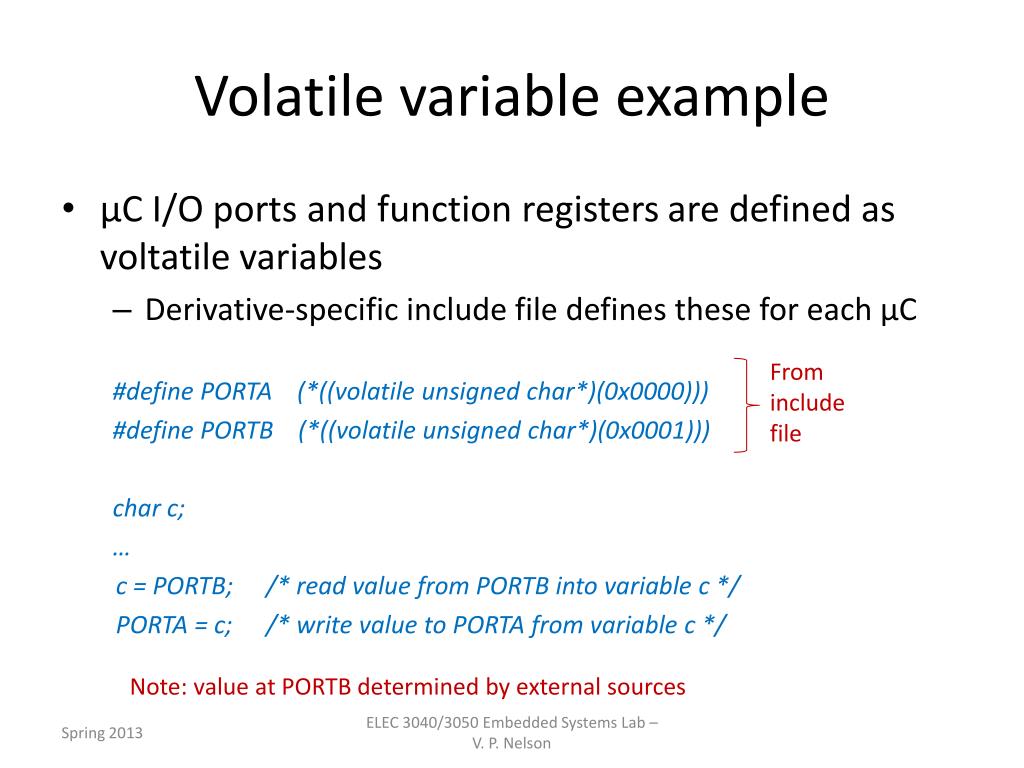 Volatile variable example

• µC I/O ports and function registers are defined as voltatile variables

– Derivative-specific include file defines these for each µC

#define PORTA (*((volatile unsigned char*)(0x0000)))
#define PORTB (*((volatile unsigned char*)(0x0001)))

From include file

char c;
…
c = PORTB; /* read value from PORTB into variable c */
PORTA = c; /* write value to PORTA from variable c */

Note: value at PORTB determined by external sources

Spring 2013

ELEC 3040/3050 Embedded Systems Lab – V. P. Nelson